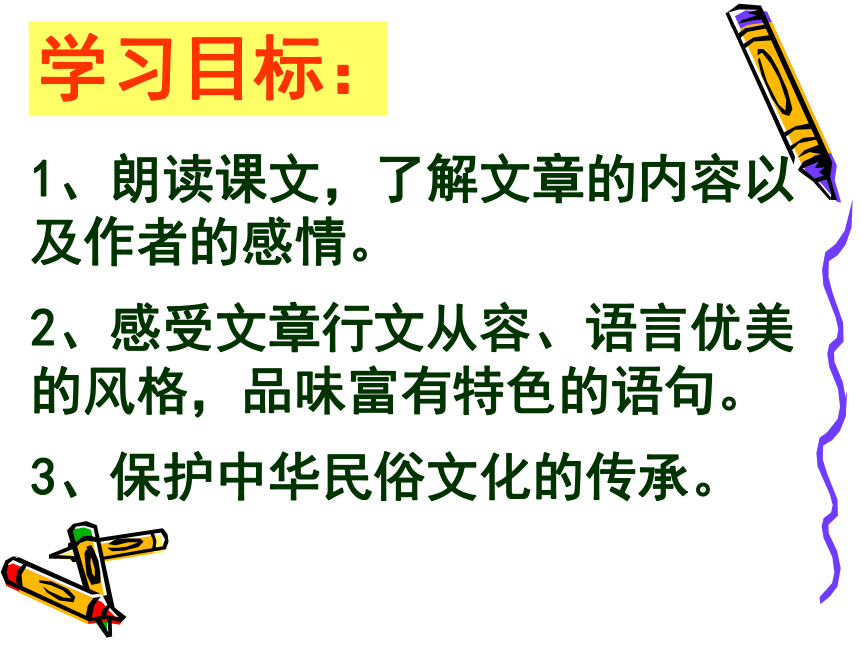 学习目标：

1、朗读课文，了解文章的内容以及作者的感情。

2、感受文章行文从容、语言优美的风格，品味富有特色的语句。

3、保护中华民俗文化的传承。